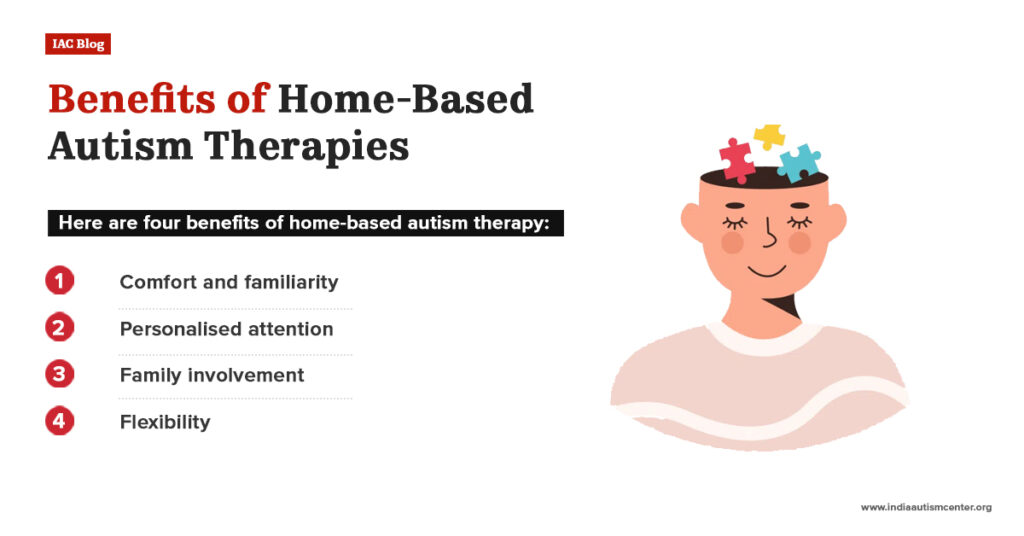 IAC Blog

Benefits of Home-Based Autism Therapies

Here are four benefits of home-based autism therapy:

1 Comfort and familiarity

2 Personalised attention

3 Family involvement

4 Flexibility

www.indiaautismcenter.org